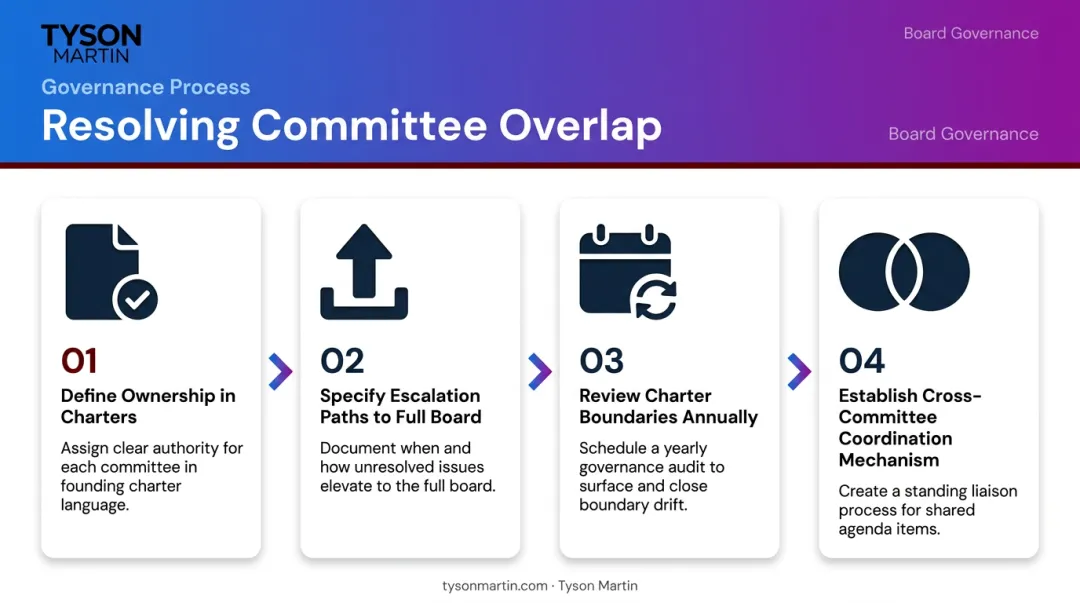 TYSON MARTIN

Board Governance

Governance Process

Resolving Committee Overlap

Board Governance

01

Define Ownership in Charters

Assign clear authority for each committee in founding charter language.

02

Specify Escalation Paths to Full Board

Document when and how unresolved issues elevate to the full board.

03

Review Charter Boundaries Annually

Schedule a yearly governance audit to surface and close boundary drift.

04

Establish Cross-Committee Coordination Mechanism

Create a standing liaison process for shared agenda items.

tysonmartin.com · Tyson Martin